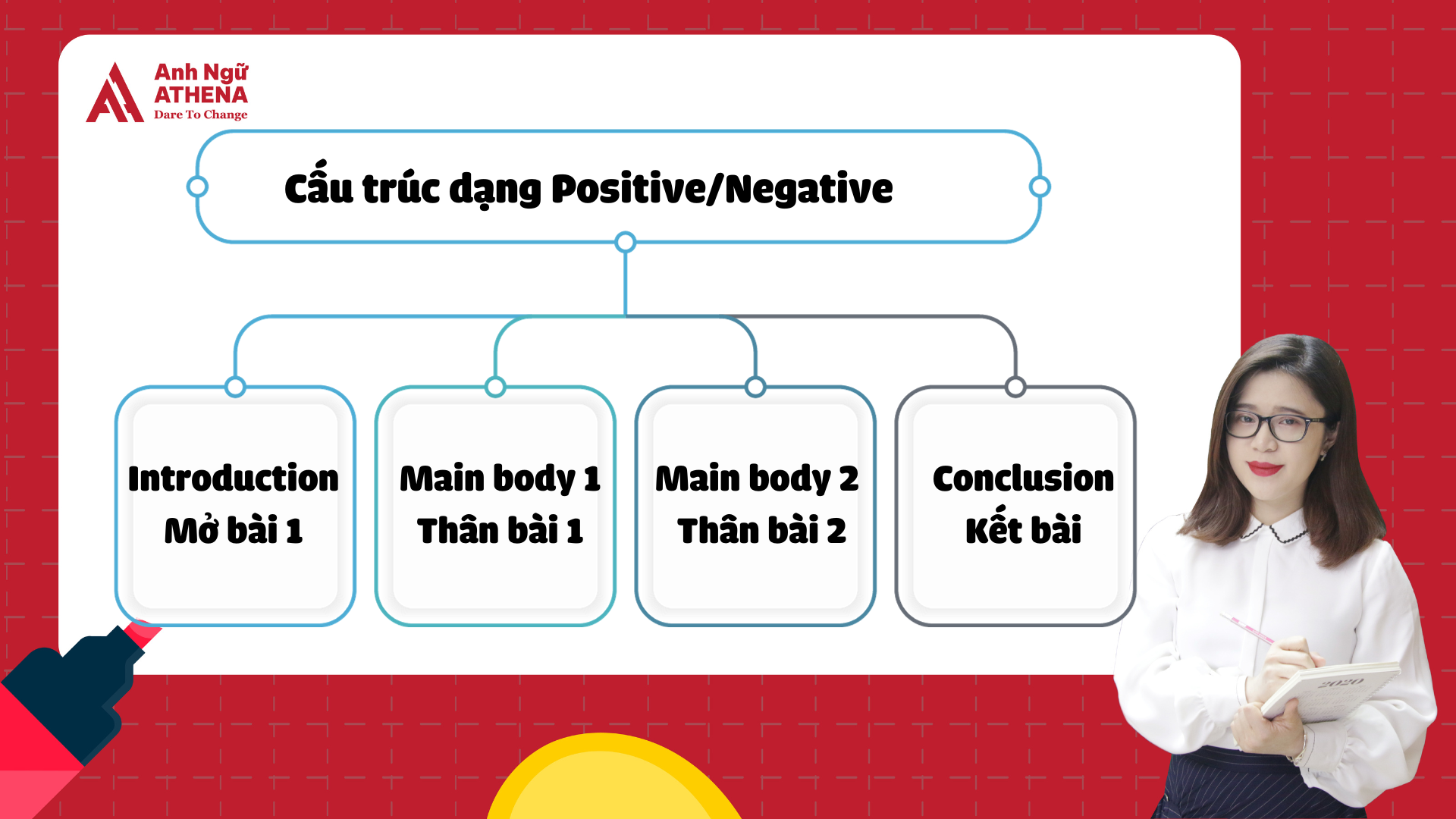 Anh Ngữ ATHENA
Dare To Change

Cấu trúc dạng Positive/Negative

Introduction
Mở bài 1

Main body 1
Thân bài 1

Main body 2
Thân bài 2

Conclusion
Kết bài

2020